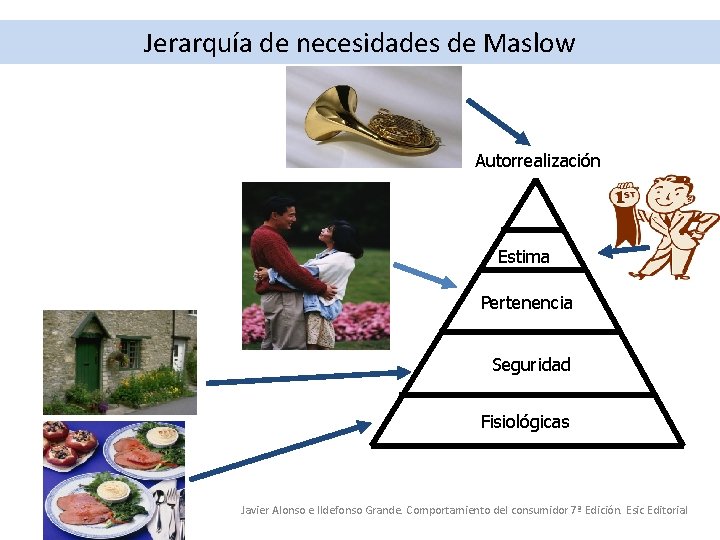 Jerarquía de necesidades de Maslow

Autorrealización

1ST

Estima

Pertenencia

Seguridad

Fisiológicas

Javier Alonso e Ildefonso Grande. Comportamiento del consumidor 7ª Edición. Esic Editorial